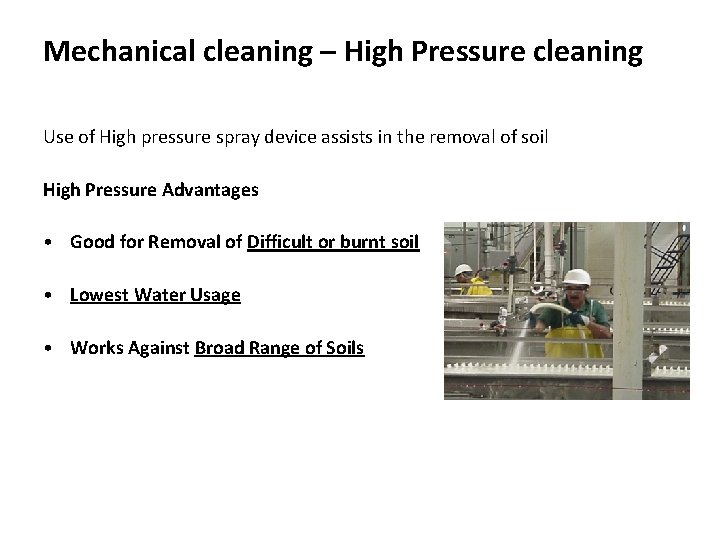 Mechanical cleaning – High Pressure cleaning

Use of High pressure spray device assists in the removal of soil

High Pressure Advantages

• Good for Removal of Difficult or burnt soil

• Lowest Water Usage

• Works Against Broad Range of Soils